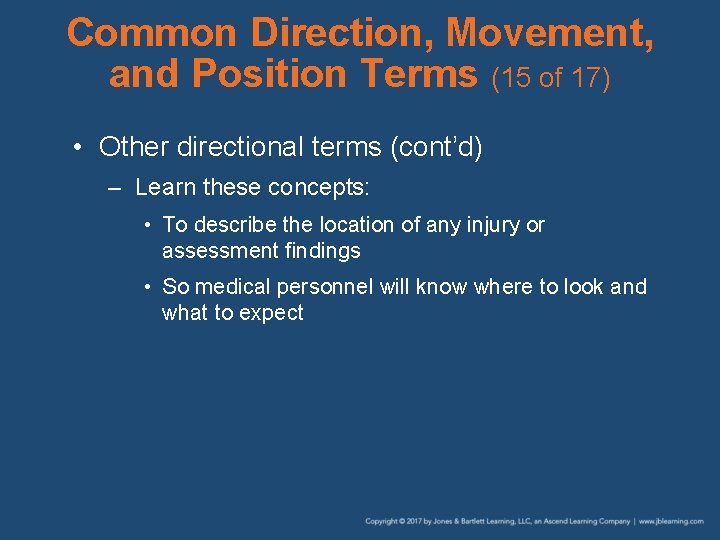 Common Direction, Movement, and Position Terms (15 of 17)

• Other directional terms (cont'd)

– Learn these concepts:

• To describe the location of any injury or assessment findings

• So medical personnel will know where to look and what to expect

Copyright © 2017 by Jones & Bartlett Learning, LLC, an Ascend Learning Company | www.jblearning.com